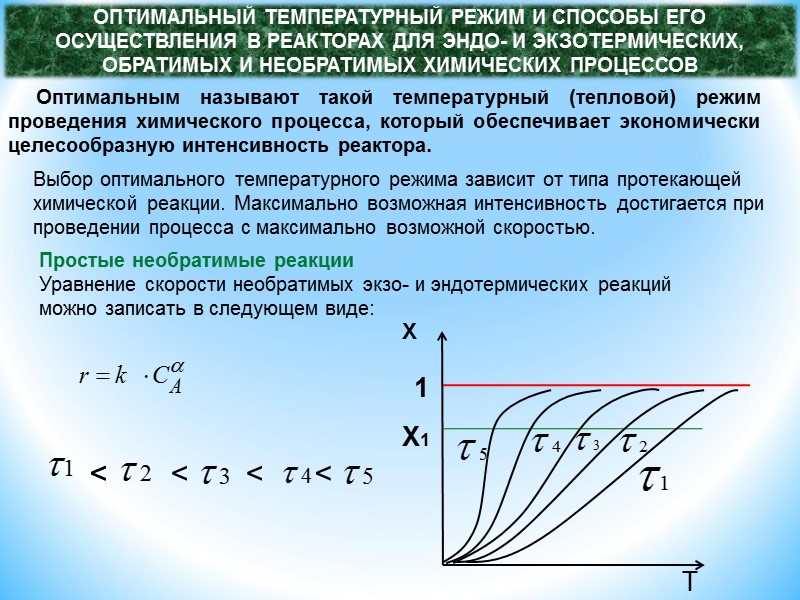 ОПТИМАЛЬНЫЙ ТЕМПЕРАТУРНЫЙ РЕЖИМ И СПОСОБЫ ЕГО ОСУЩЕСТВЛЕНИЯ В РЕАКТОРАХ ДЛЯ ЭНДО- И ЭКЗОТЕРМИЧЕСКИХ, ОБРАТИМЫХ И НЕОБРАТИМЫХ ХИМИЧЕСКИХ ПРОЦЕССОВ

Оптимальным называют такой температурный (тепловой) режим проведения химического процесса, который обеспечивает экономически целесообразную интенсивность реактора.

Выбор оптимального температурного режима зависит от типа протекающей химической реакции. Максимально возможная интенсивность достигается при проведении процесса с максимально возможной скоростью.

Простые необратимые реакции
Уравнение скорости необратимых экзо- и эндотермических реакций можно записать в следующем виде:

$r = k \cdot C_A^{\alpha}$

$\tau_1 < \tau_2 < \tau_3 < \tau_4 < \tau_5$

X
1
X₁
$\tau_5$ $\tau_4$ $\tau_3$ $\tau_2$
$\tau_1$
T